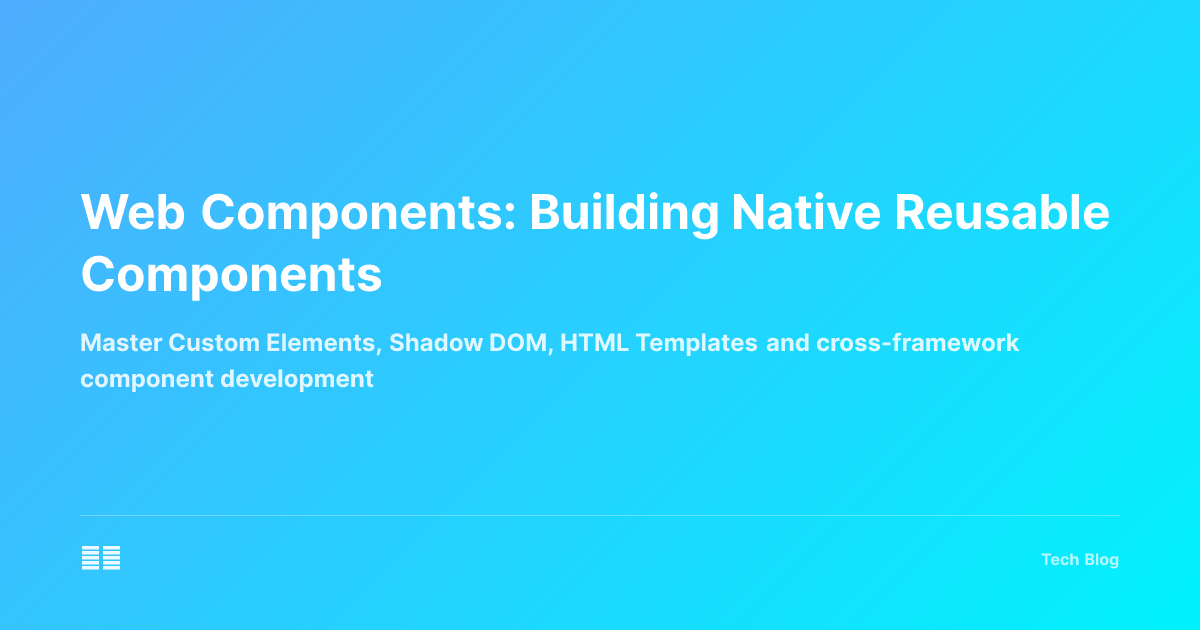 Web Components: Building Native Reusable Components

Master Custom Elements, Shadow DOM, HTML Templates and cross-framework component development

Tech Blog